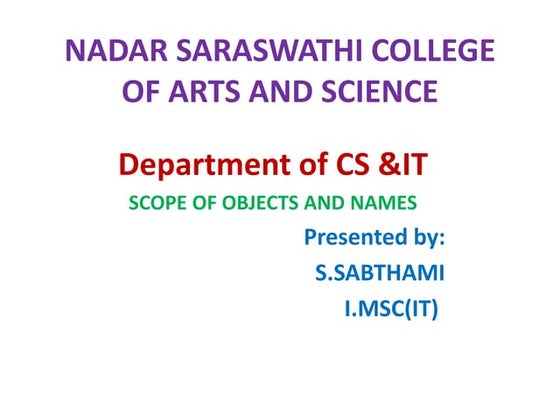 NADAR SARASWATHI COLLEGE OF ARTS AND SCIENCE

Department of CS &IT

SCOPE OF OBJECTS AND NAMES

Presented by:

S.SABTHAMI

I.MSC(IT)